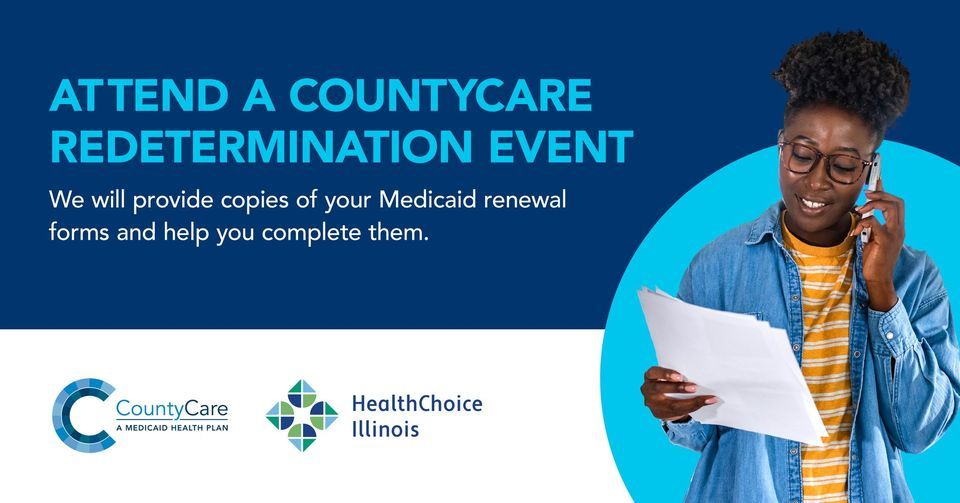 ATTEND A COUNTYCARE REDETERMINATION EVENT

We will provide copies of your Medicaid renewal forms and help you complete them.

CountyCare
A MEDICAID HEALTH PLAN

HealthChoice Illinois